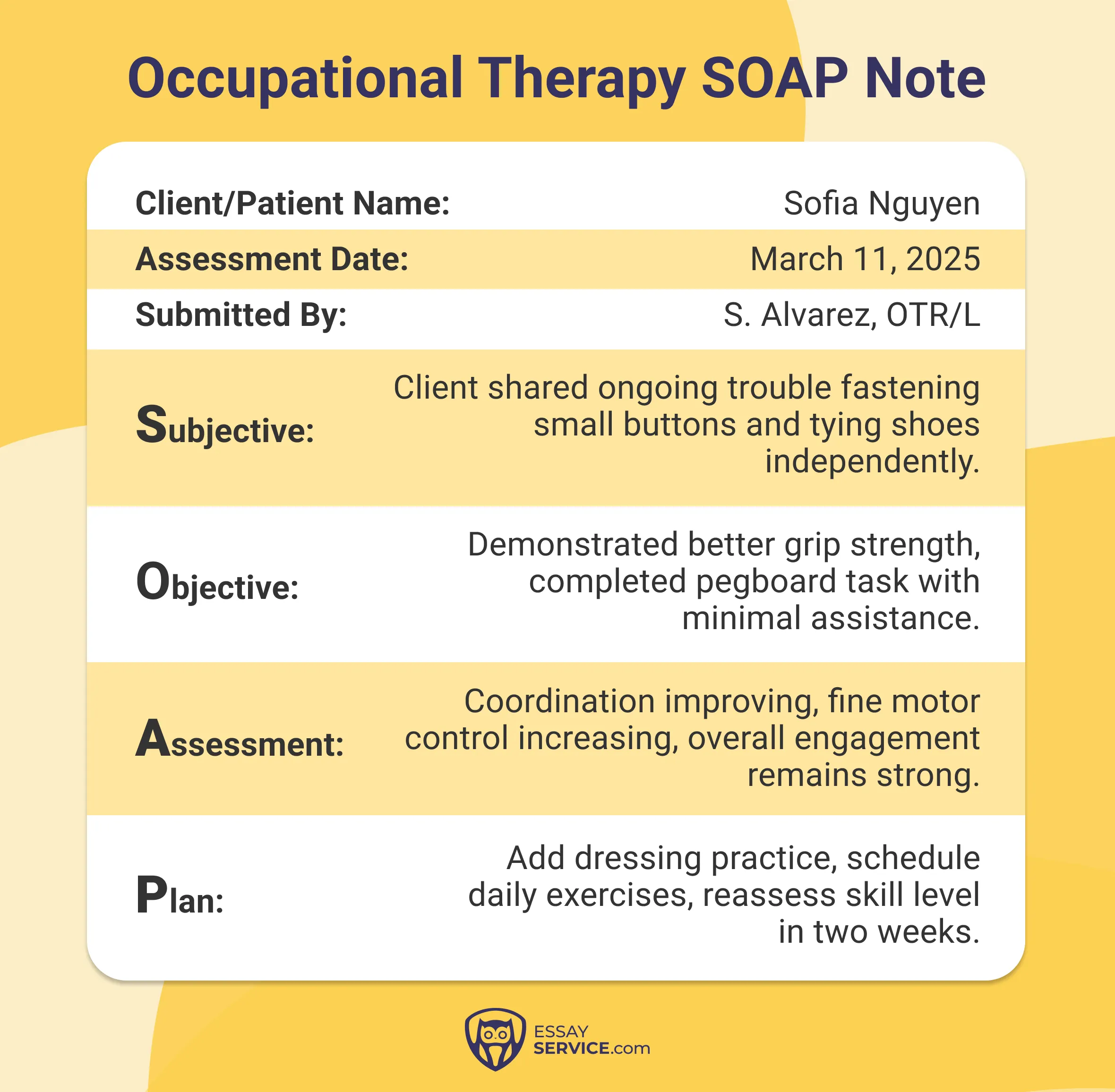 Occupational Therapy SOAP Note

| | |
|---|---|
| Client/Patient Name: | Sofia Nguyen |
| Assessment Date: | March 11, 2025 |
| Submitted By: | S. Alvarez, OTR/L |
| Subjective: | Client shared ongoing trouble fastening small buttons and tying shoes independently. |
| Objective: | Demonstrated better grip strength, completed pegboard task with minimal assistance. |
| Assessment: | Coordination improving, fine motor control increasing, overall engagement remains strong. |
| Plan: | Add dressing practice, schedule daily exercises, reassess skill level in two weeks. |

ESSAY SERVICE.com